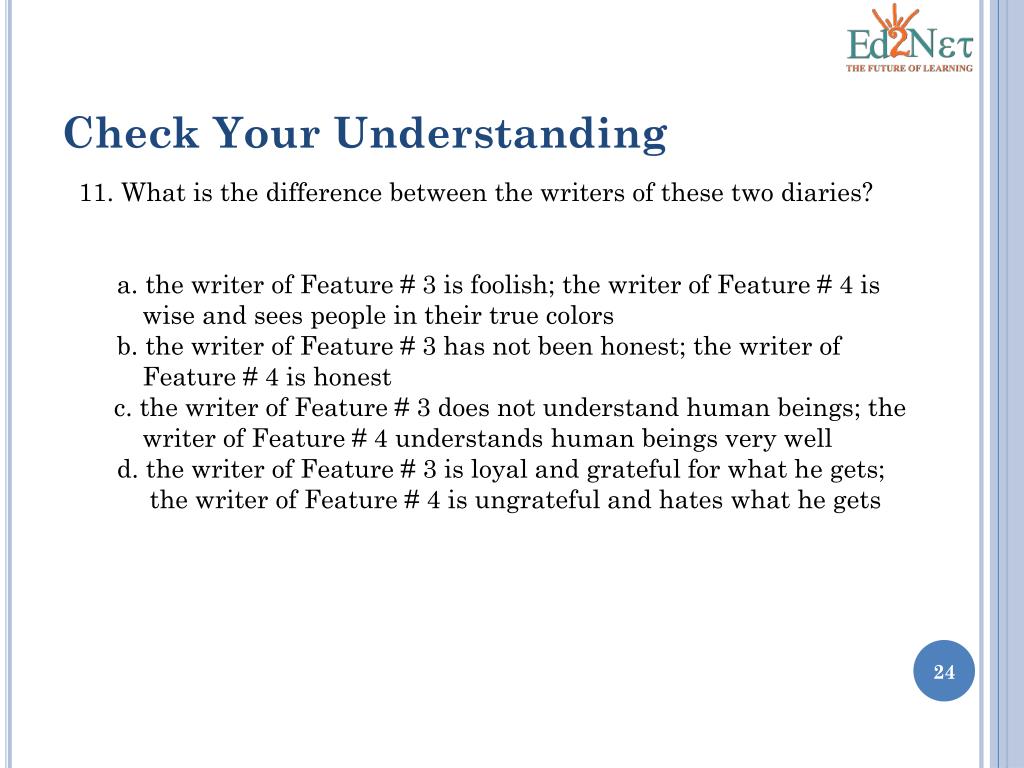 Ed2Nετ
THE FUTURE OF LEARNING

Check Your Understanding

11. What is the difference between the writers of these two diaries?

a. the writer of Feature # 3 is foolish; the writer of Feature # 4 is wise and sees people in their true colors
b. the writer of Feature # 3 has not been honest; the writer of Feature # 4 is honest
c. the writer of Feature # 3 does not understand human beings; the writer of Feature # 4 understands human beings very well
d. the writer of Feature # 3 is loyal and grateful for what he gets; the writer of Feature # 4 is ungrateful and hates what he gets

24